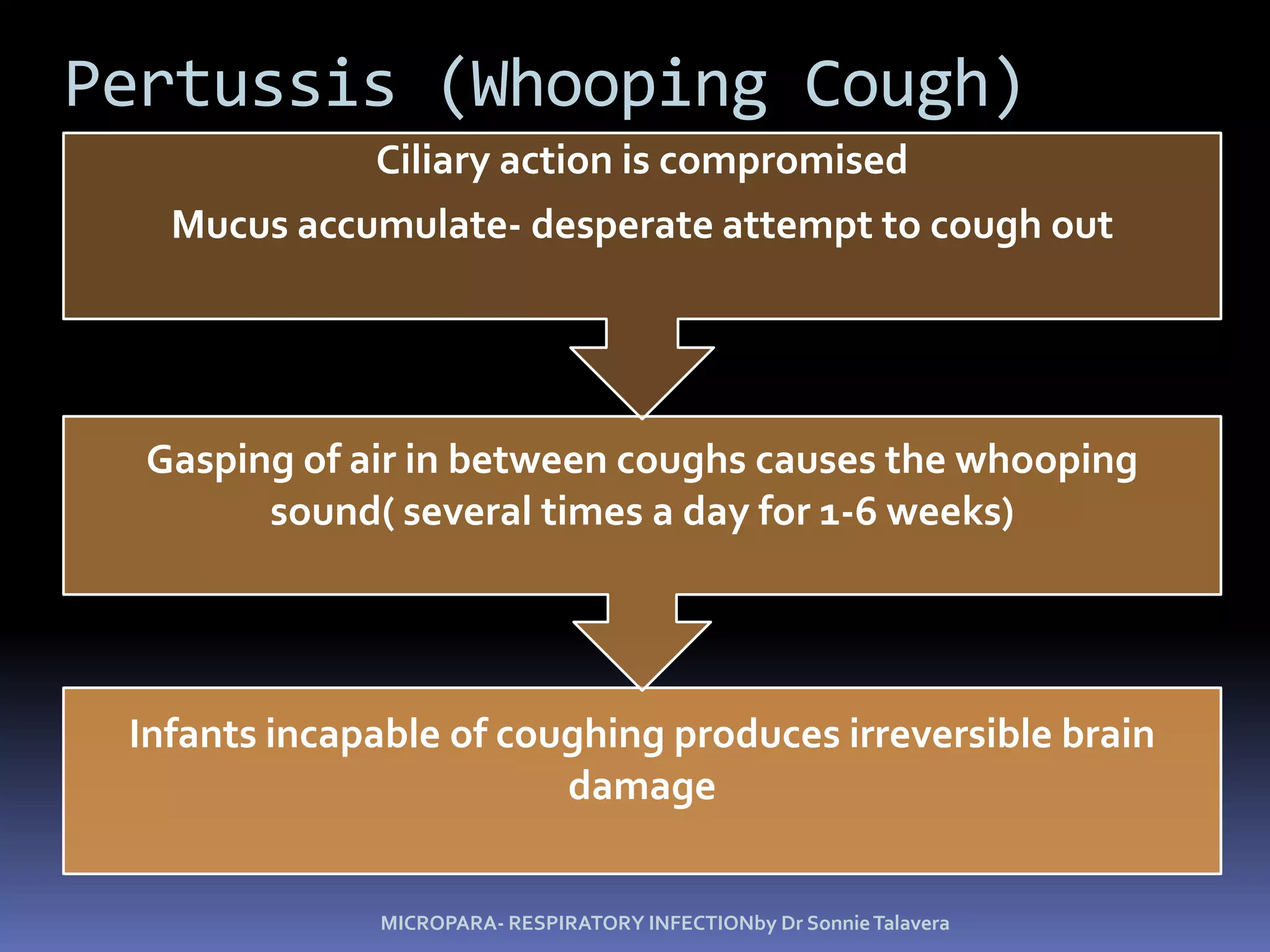 Pertussis (Whooping Cough)

Ciliary action is compromised

Mucus accumulate- desperate attempt to cough out

Gasping of air in between coughs causes the whooping sound( several times a day for 1-6 weeks)

Infants incapable of coughing produces irreversible brain damage

MICROPARA- RESPIRATORY INFECTIONby Dr Sonnie Talavera